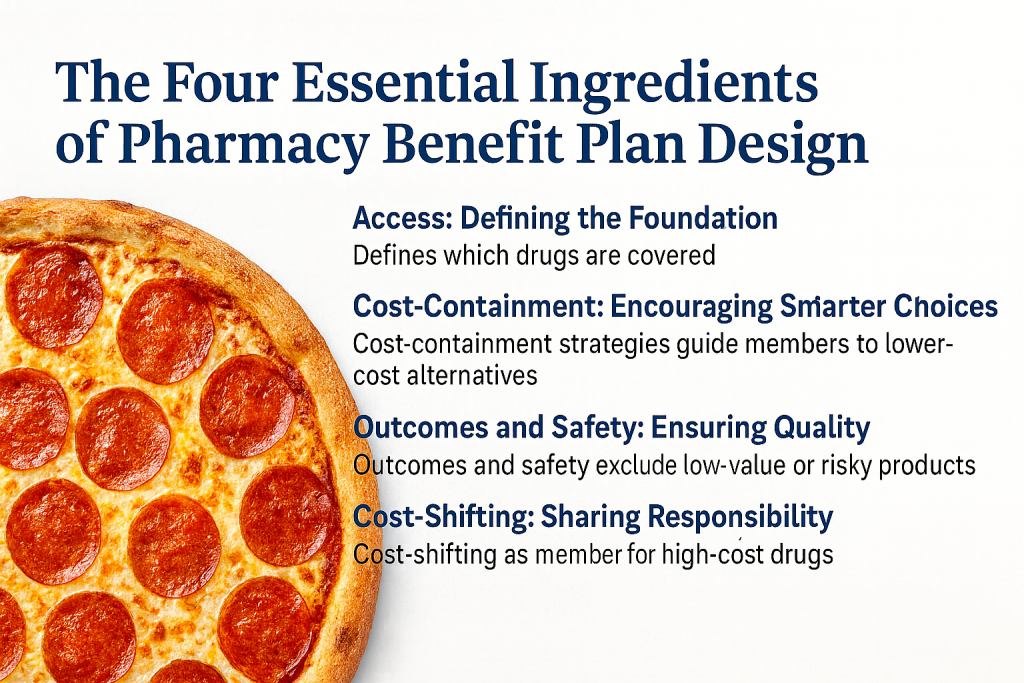 The Four Essential Ingredients of Pharmacy Benefit Plan Design

Access: Defining the Foundation
Defines which drugs are covered

Cost-Containment: Encouraging Smarter Choices
Cost-containment strategies guide members to lower-cost alternatives

Outcomes and Safety: Ensuring Quality
Outcomes and safety exclude low-value or risky products

Cost-Shifting: Sharing Responsibility
Cost-shifting as member for high-cost drugs